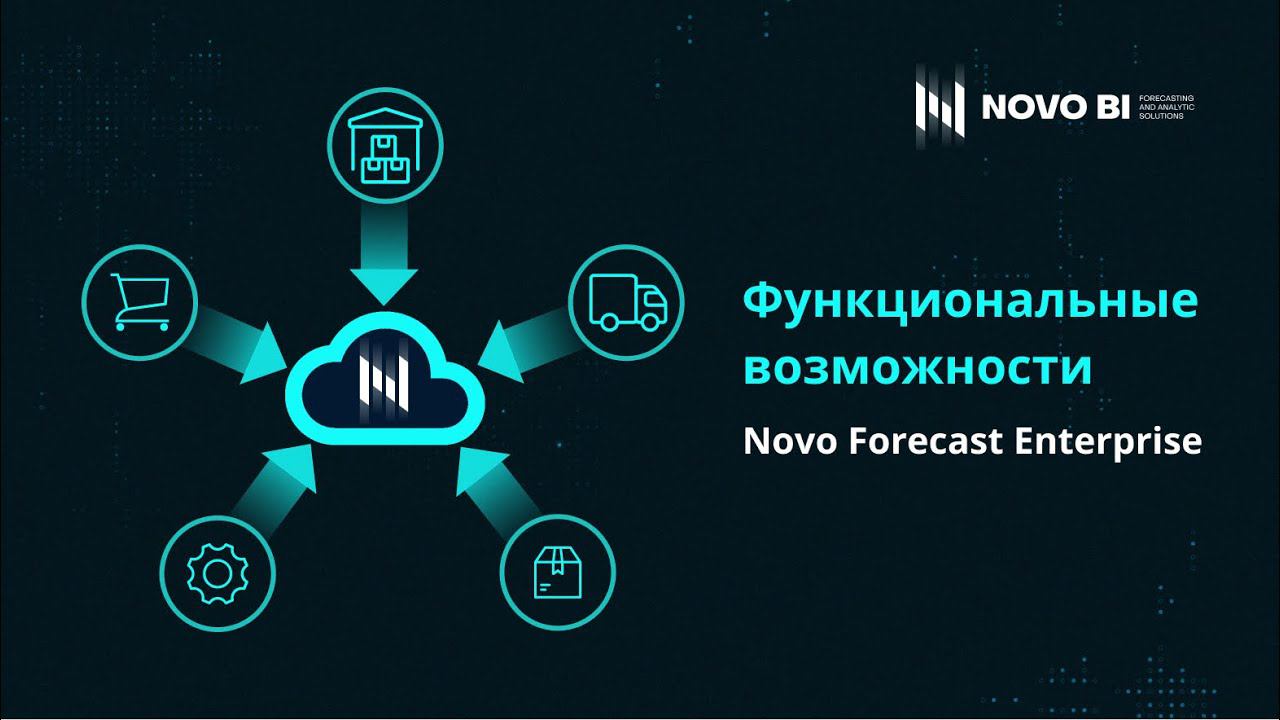 NOVO BI FORECASTING AND ANALYTIC SOLUTIONS

Функциональные возможности

Novo Forecast Enterprise